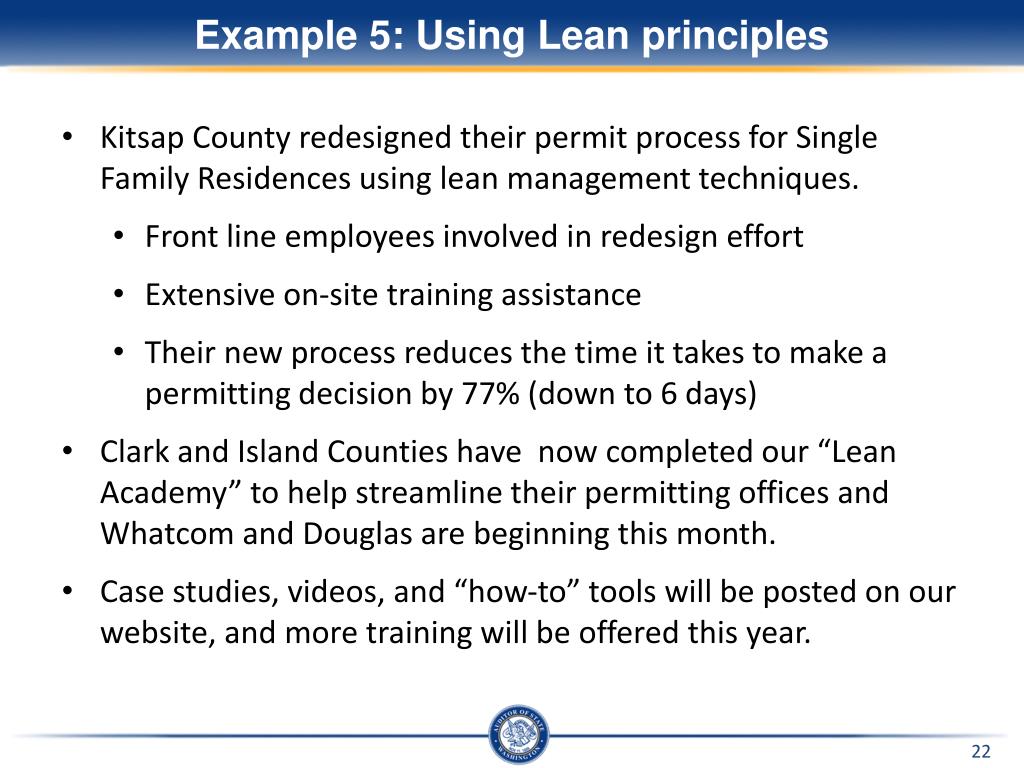 Example 5: Using Lean principles

• Kitsap County redesigned their permit process for Single Family Residences using lean management techniques.
  • Front line employees involved in redesign effort
  • Extensive on-site training assistance
  • Their new process reduces the time it takes to make a permitting decision by 77% (down to 6 days)
• Clark and Island Counties have  now completed our “Lean Academy” to help streamline their permitting offices and Whatcom and Douglas are beginning this month.
• Case studies, videos, and “how-to” tools will be posted on our website, and more training will be offered this year.

AUDITOR OF STATE WASHINGTON

22